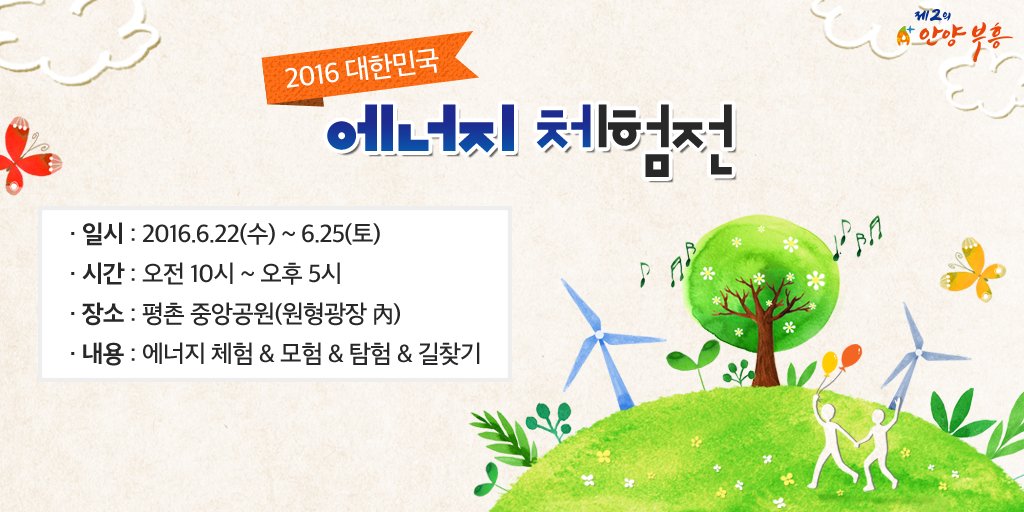 제2의 안양부흥

2016 대한민국

에너지 체험전

· 일시 : 2016.6.22(수) ~ 6.25(토)
· 시간 : 오전 10시 ~ 오후 5시
· 장소 : 평촌 중앙공원(원형광장 內)
· 내용 : 에너지 체험 & 모험 & 탐험 & 길찾기